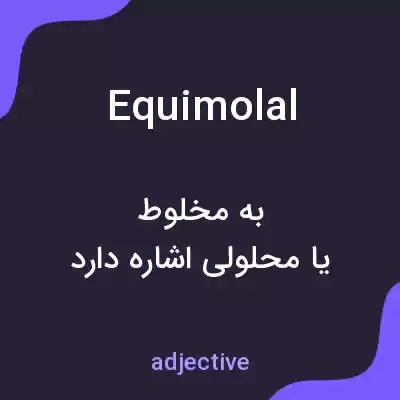 Equimolal

به مخلوط
یا محلولی اشاره دارد

adjective